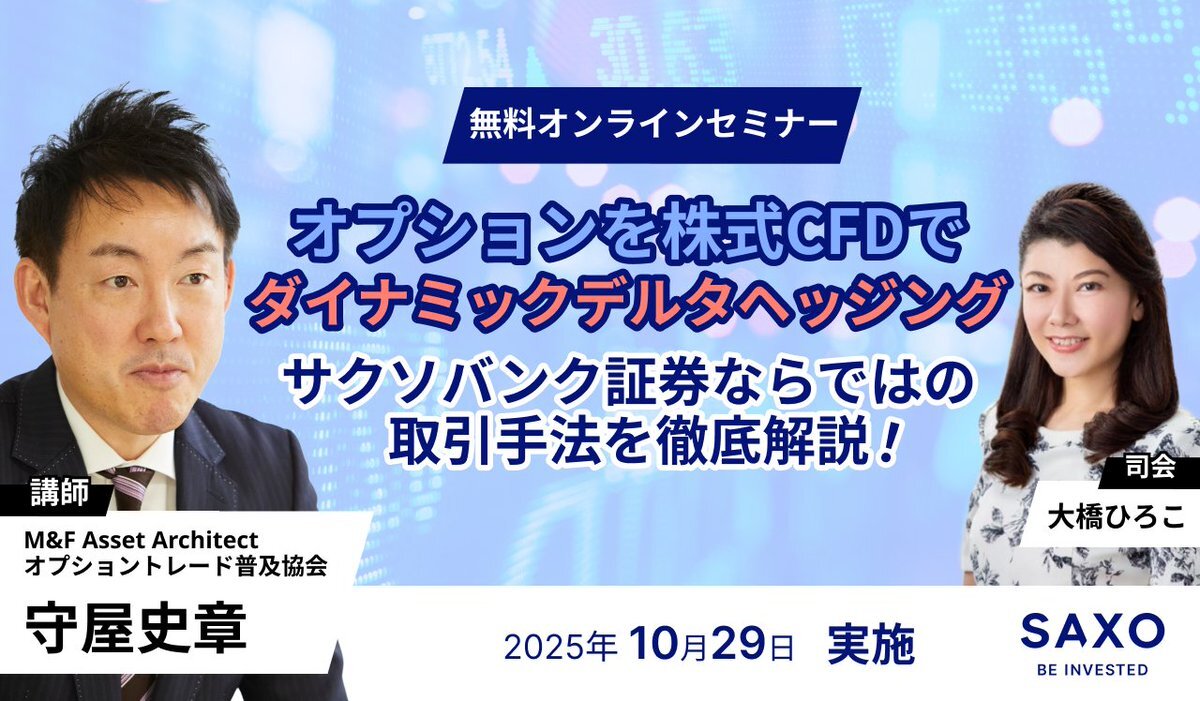 無料オンラインセミナー

オプションを株式CFDで
ダイナミックデルタヘッジング

サクソバンク証券ならではの
取引手法を徹底解説！

講師
M&F Asset Architect
オプショントレード普及協会
守屋史章

司会
大橋ひろこ

2025年 10月29日 実施

SAXO
BE INVESTED